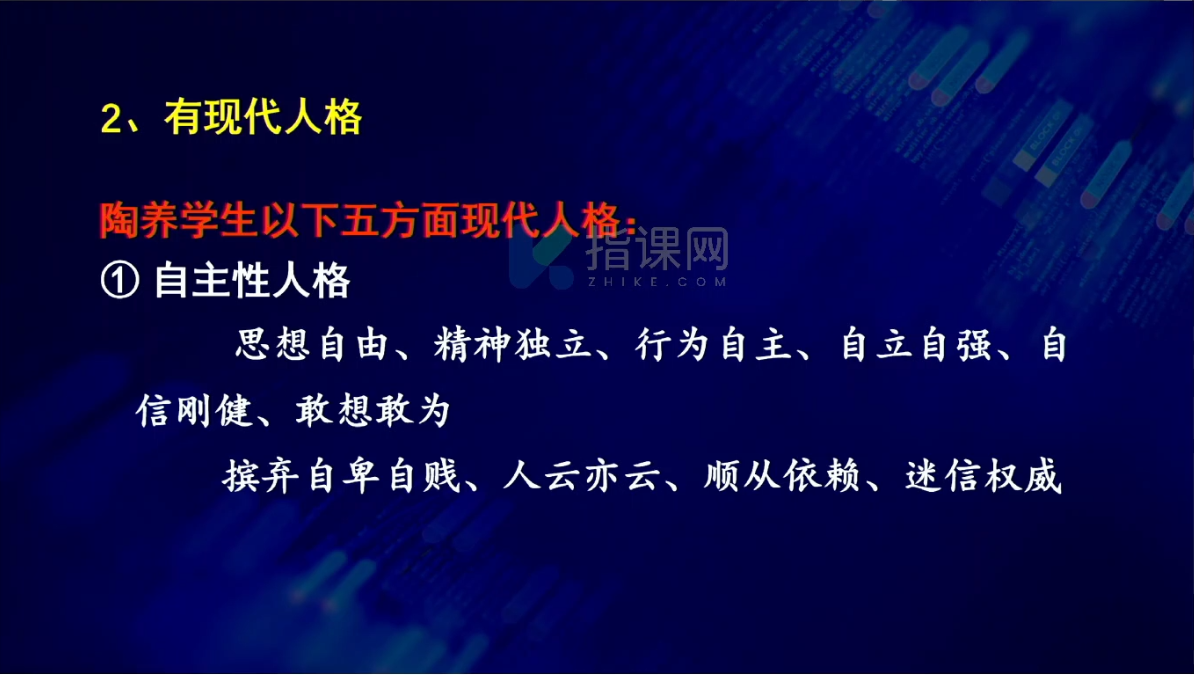 2、有现代人格

陶养学生以下五方面现代人格：

指课网
ZHIKE.COM

① 自主性人格

思想自由、精神独立、行为自主、自立自强、自信刚健、敢想敢为

摈弃自卑自贱、人云亦云、顺从依赖、迷信权威